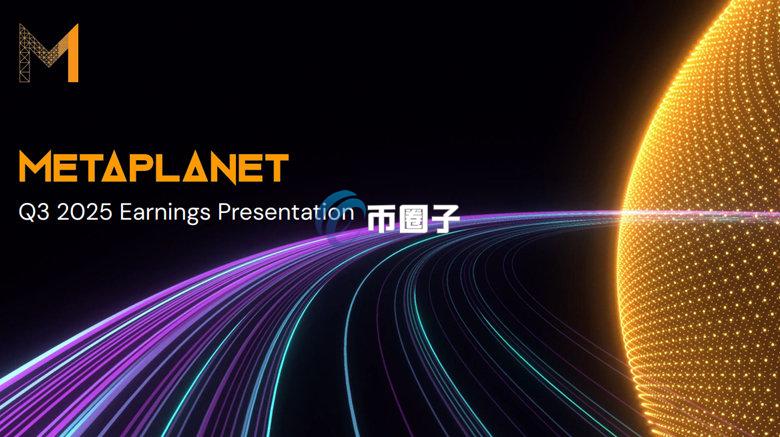 M

METAPLANET

Q3 2025 Earnings Presentation

币圈子